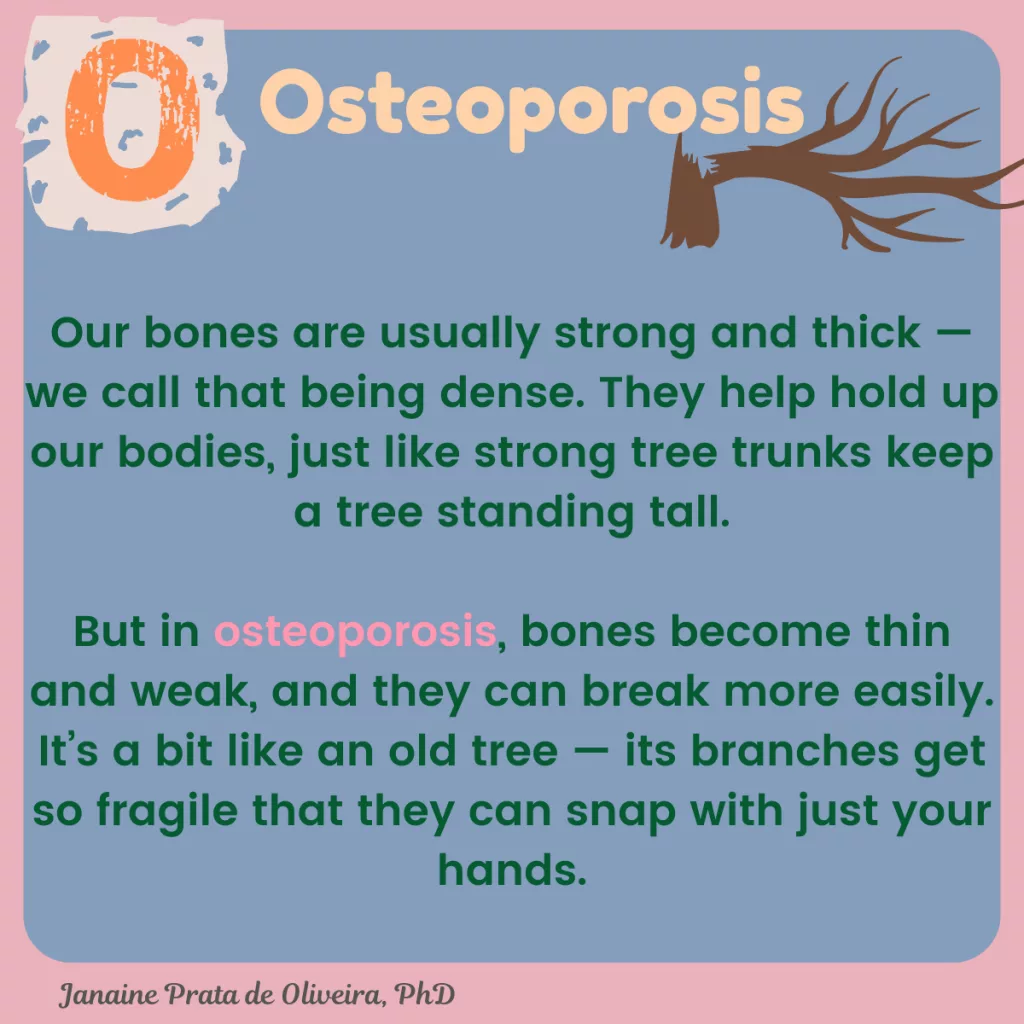 O

Osteoporosis

Our bones are usually strong and thick — we call that being dense. They help hold up our bodies, just like strong tree trunks keep a tree standing tall.

But in osteoporosis, bones become thin and weak, and they can break more easily. It's a bit like an old tree — its branches get so fragile that they can snap with just your hands.

Janaine Prata de Oliveira, PhD